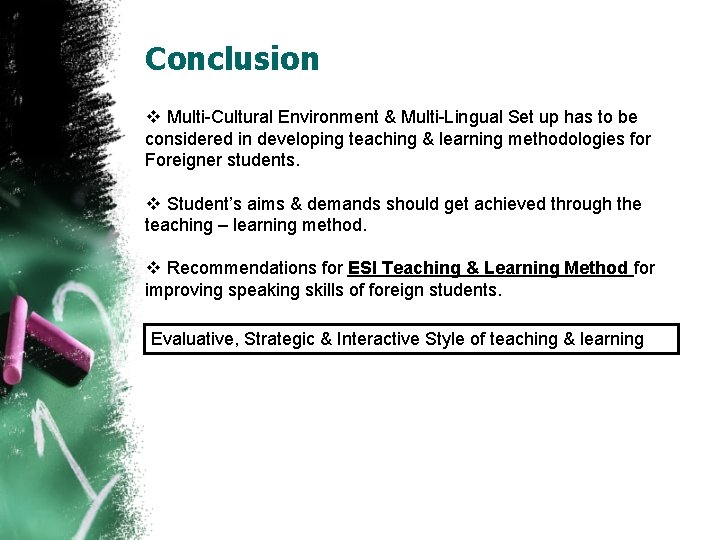 Conclusion

❖ Multi-Cultural Environment & Multi-Lingual Set up has to be considered in developing teaching & learning methodologies for Foreigner students.

❖ Student's aims & demands should get achieved through the teaching – learning method.

❖ Recommendations for ESI Teaching & Learning Method for improving speaking skills of foreign students.

Evaluative, Strategic & Interactive Style of teaching & learning